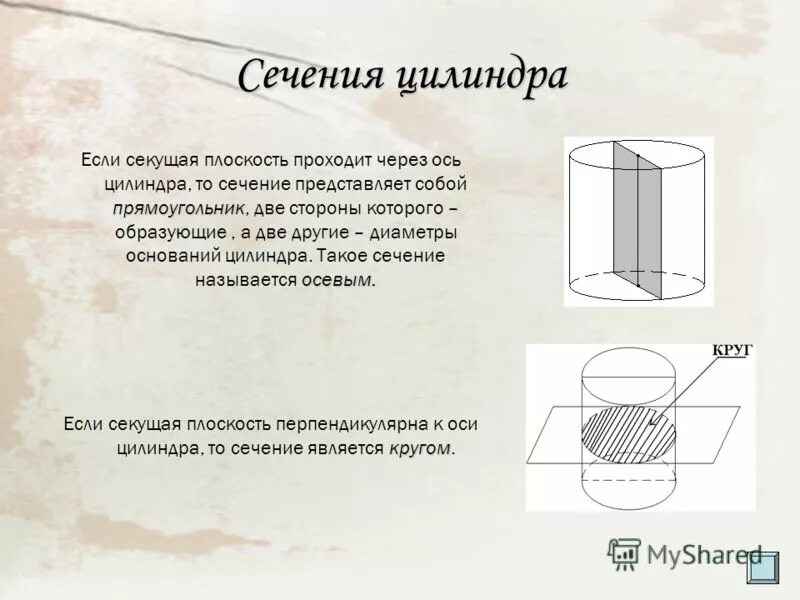 Сечения цилиндра

Если секущая плоскость проходит через ось цилиндра, то сечение представляет собой прямоугольник, две стороны которого – образующие , а две другие – диаметры оснований цилиндра. Такое сечение называется осевым.

КРУГ

Если секущая плоскость перпендикулярна к оси цилиндра, то сечение является кругом.

MyShared